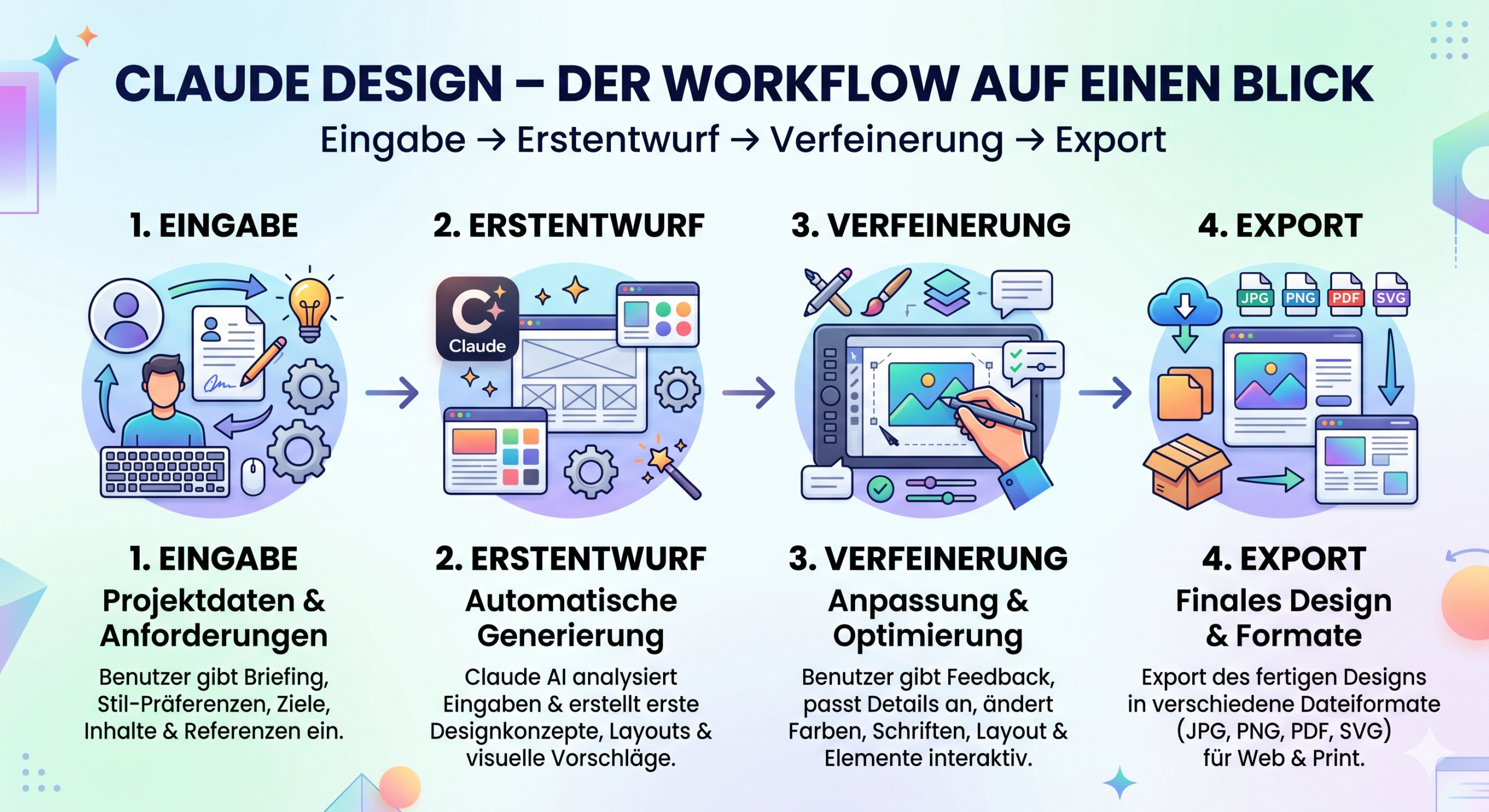 CLAUDE DESIGN – DER WORKFLOW AUF EINEN BLICK

Eingabe → Erstentwurf → Verfeinerung → Export

1. EINGABE

2. ERSTENTWURF

3. VERFEINERUNG

4. EXPORT

Claude

JPG PNG PDF SVG

1. EINGABE
Projektdaten & Anforderungen
Benutzer gibt Briefing, Stil-Präferenzen, Ziele, Inhalte & Referenzen ein.

2. ERSTENTWURF
Automatische Generierung
Claude AI analysiert Eingaben & erstellt erste Designkonzepte, Layouts & visuelle Vorschläge.

3. VERFEINERUNG
Anpassung & Optimierung
Benutzer gibt Feedback, passt Details an, ändert Farben, Schriften, Layout & Elemente interaktiv.

4. EXPORT
Finales Design & Formate
Export des fertigen Designs in verschiedene Dateiformate (JPG, PNG, PDF, SVG) für Web & Print.